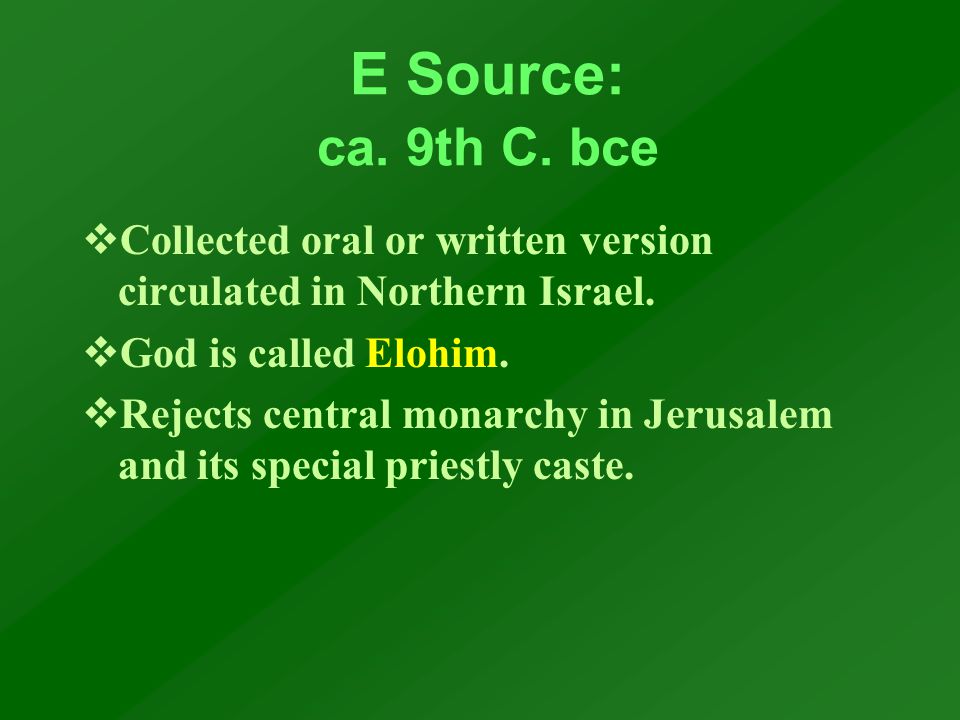 E Source:
ca. 9th C. bce

❖Collected oral or written version circulated in Northern Israel.

❖God is called Elohim.

❖Rejects central monarchy in Jerusalem and its special priestly caste.